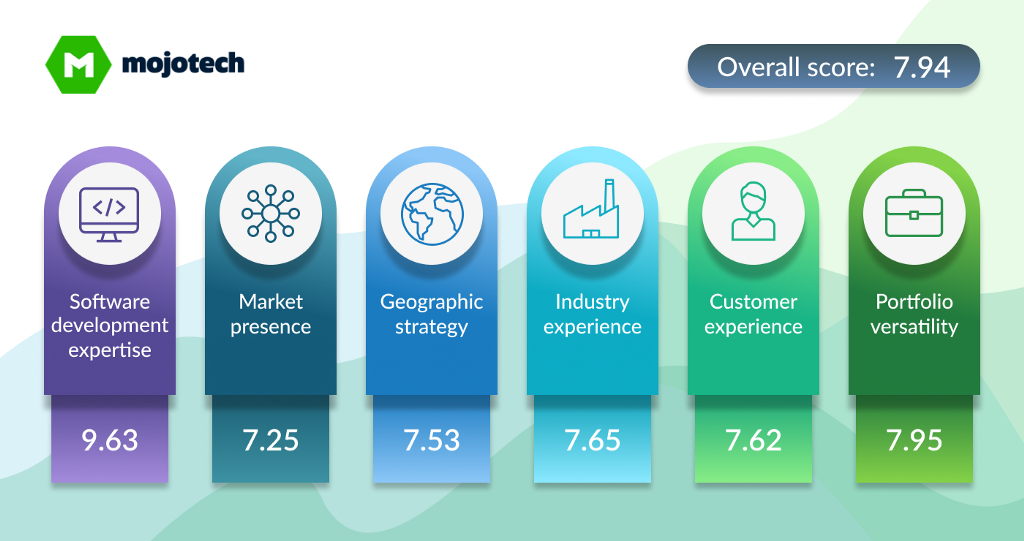 M mojotech

Overall score: 7.94

</>

Software development expertise

9.63

Market presence

7.25

Geographic strategy

7.53

Industry experience

7.65

Customer experience

7.62

Portfolio versatility

7.95